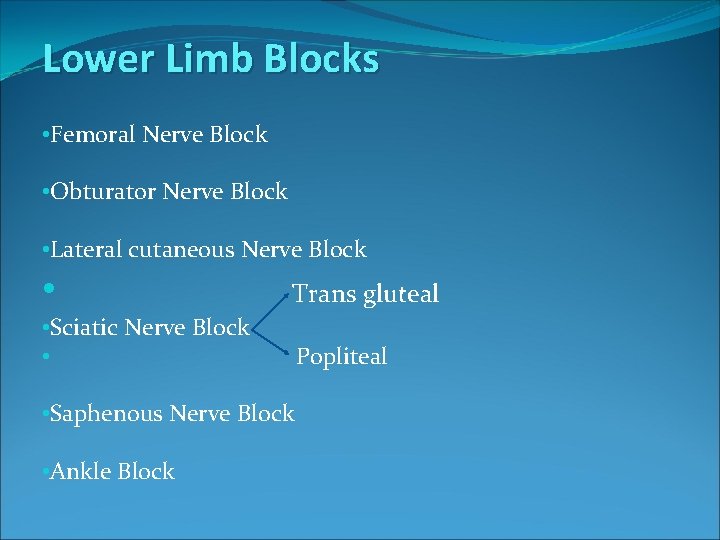 Lower Limb Blocks

•Femoral Nerve Block

•Obturator Nerve Block

•Lateral cutaneous Nerve Block

• Trans gluteal

•Sciatic Nerve Block

• Popliteal

•Saphenous Nerve Block

•Ankle Block